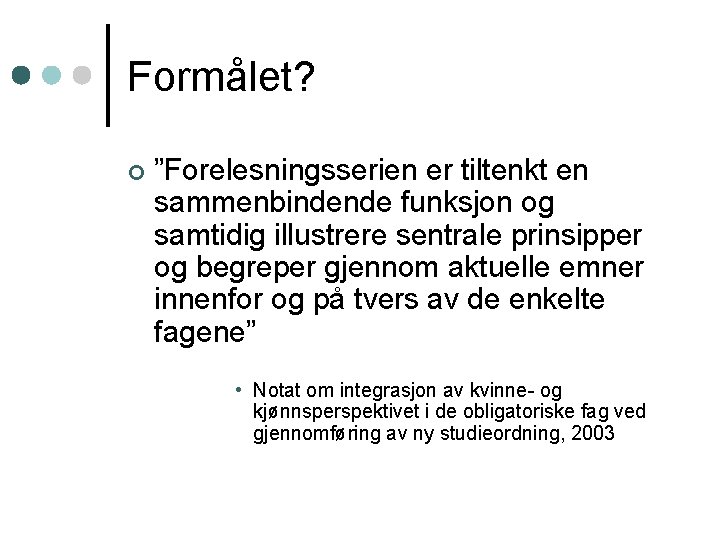 Formålet?

”Forelesningsserien er tiltenkt en sammenbindende funksjon og samtidig illustrere sentrale prinsipper og begreper gjennom aktuelle emner innenfor og på tvers av de enkelte fagene”

• Notat om integrasjon av kvinne- og kjønnsperspektivet i de obligatoriske fag ved gjennomføring av ny studieordning, 2003